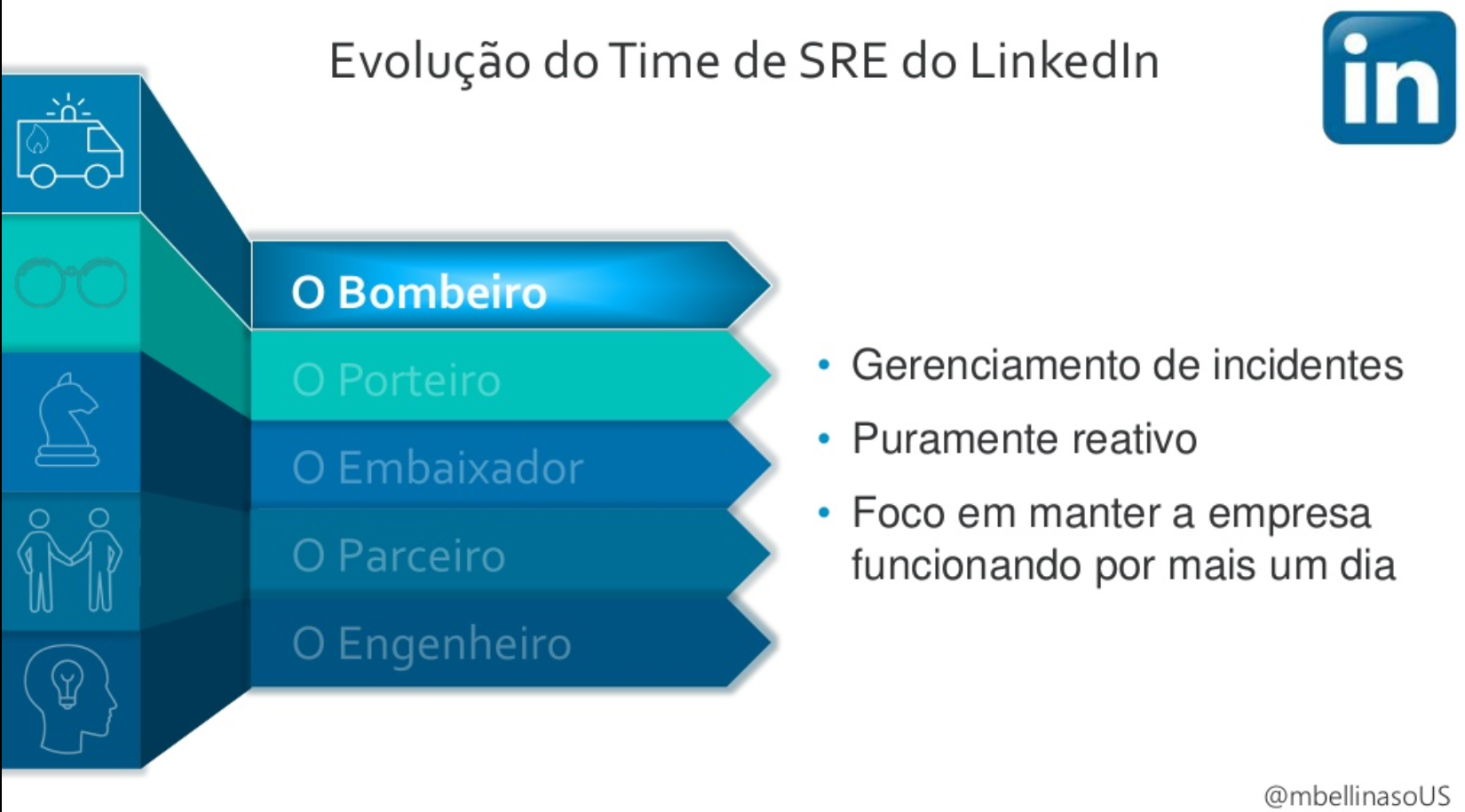 Evolução do Time de SRE do LinkedIn

in

O Bombeiro
O Porteiro
O Embaixador
O Parceiro
O Engenheiro

• Gerenciamento de incidentes
• Puramente reativo
• Foco em manter a empresa funcionando por mais um dia

@mbellinasoUS